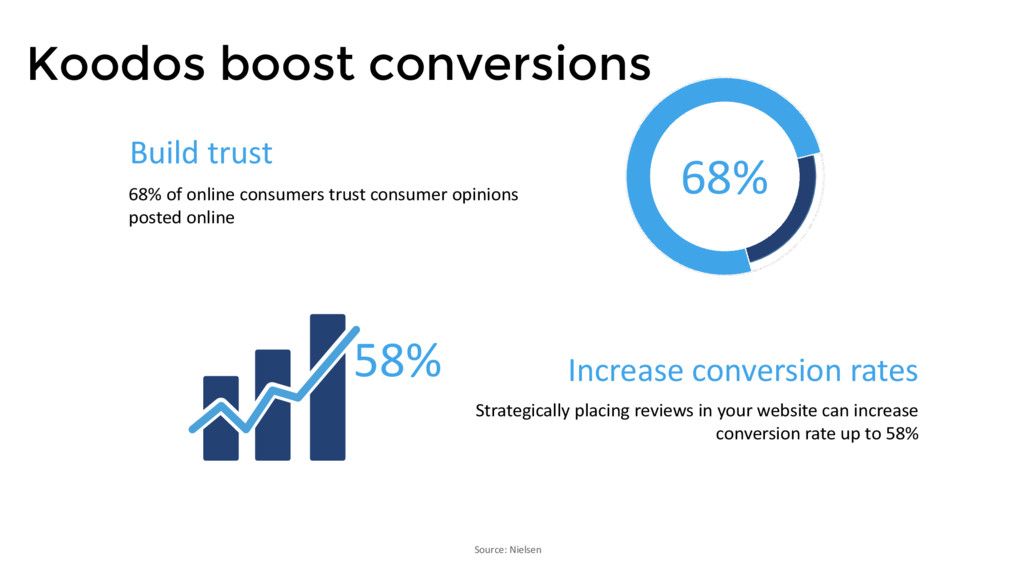 Koodos boost conversions

Build trust

68% of online consumers trust consumer opinions posted online

68%

58%

Increase conversion rates

Strategically placing reviews in your website can increase conversion rate up to 58%

Source: Nielsen